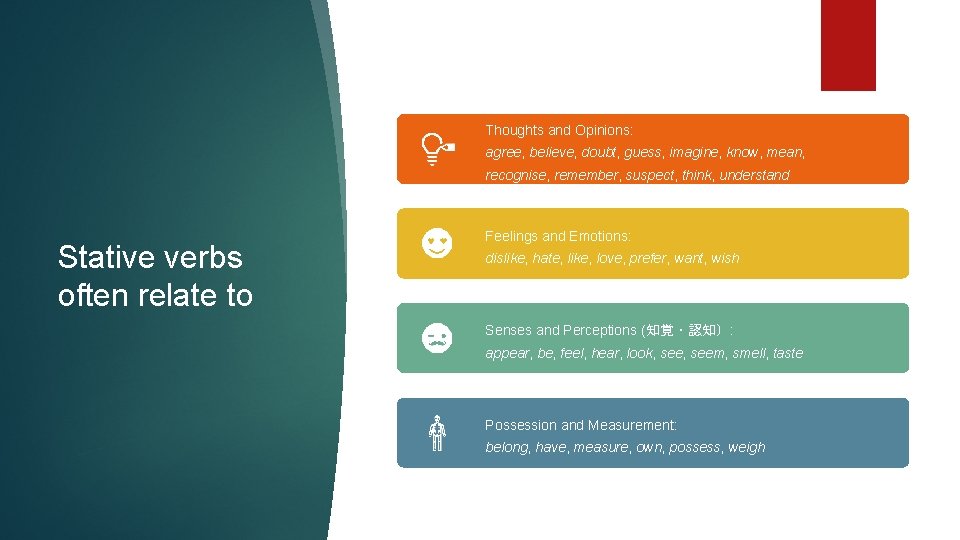 Stative verbs often relate to

Thoughts and Opinions:
agree, believe, doubt, guess, imagine, know, mean, recognise, remember, suspect, think, understand

Feelings and Emotions:
dislike, hate, like, love, prefer, want, wish

Senses and Perceptions (知覚・認知)：
appear, be, feel, hear, look, see, seem, smell, taste

Possession and Measurement:
belong, have, measure, own, possess, weigh